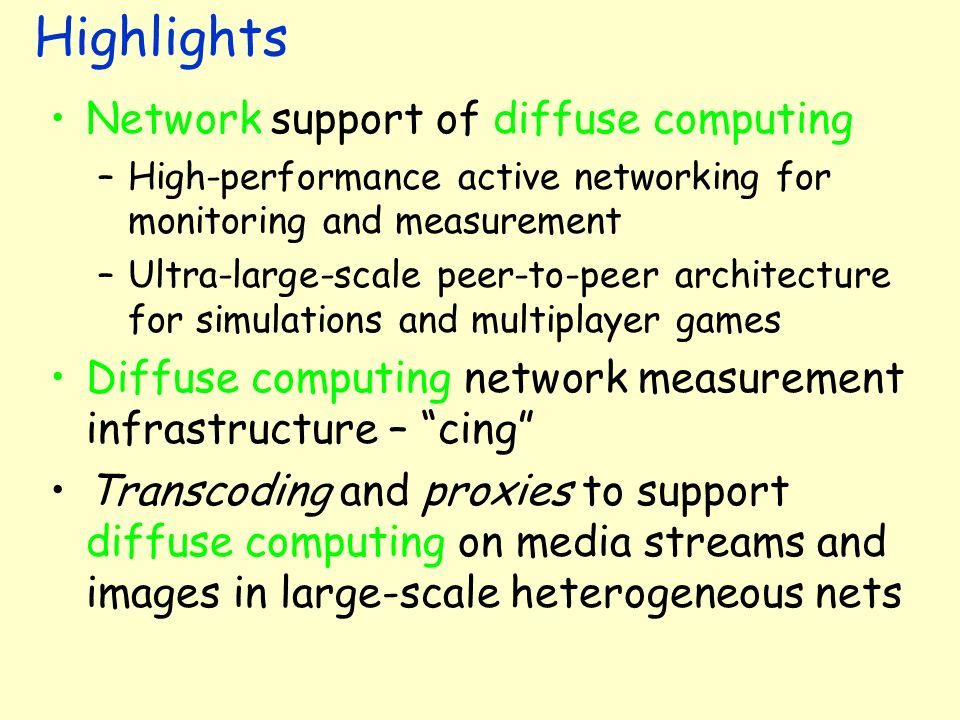 Highlights

• Network support of diffuse computing
  – High-performance active networking for monitoring and measurement
  – Ultra-large-scale peer-to-peer architecture for simulations and multiplayer games
• Diffuse computing network measurement infrastructure – “cing”
• Transcoding and proxies to support diffuse computing on media streams and images in large-scale heterogeneous nets